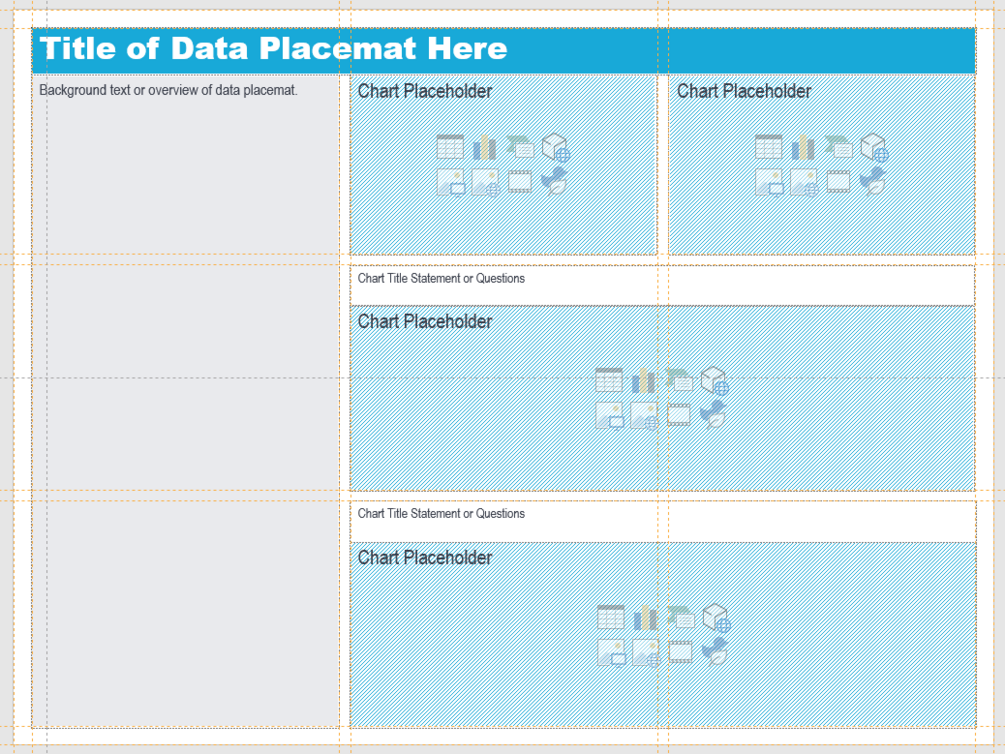 Title of Data Placemat Here

Background text or overview of data placemat.

Chart Placeholder

Chart Placeholder

Chart Title Statement or Questions

Chart Placeholder

Chart Title Statement or Questions

Chart Placeholder